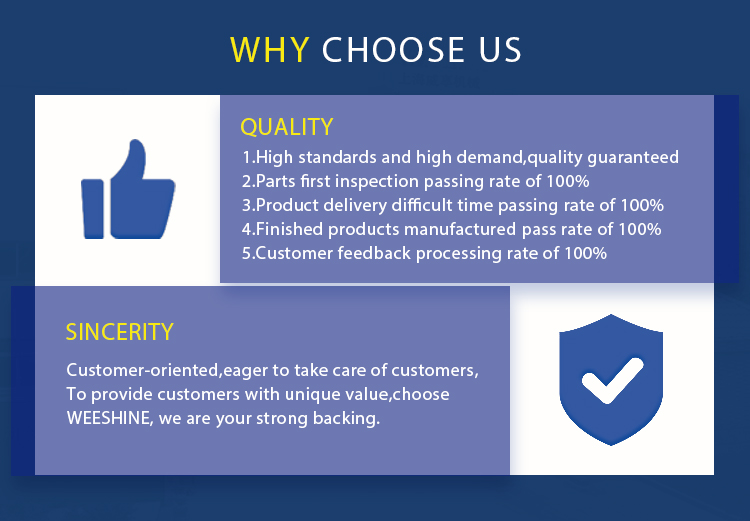 WHY CHOOSE US

QUALITY

1.High standards and high demand,quality guaranteed
2.Parts first inspection passing rate of 100%
3.Product delivery difficult time passing rate of 100%
4.Finished products manufactured pass rate of 100%
5.Customer feedback processing rate of 100%

SINCERITY

Customer-oriented,eager to take care of customers, To provide customers with unique value,choose WEESHINE, we are your strong backing.